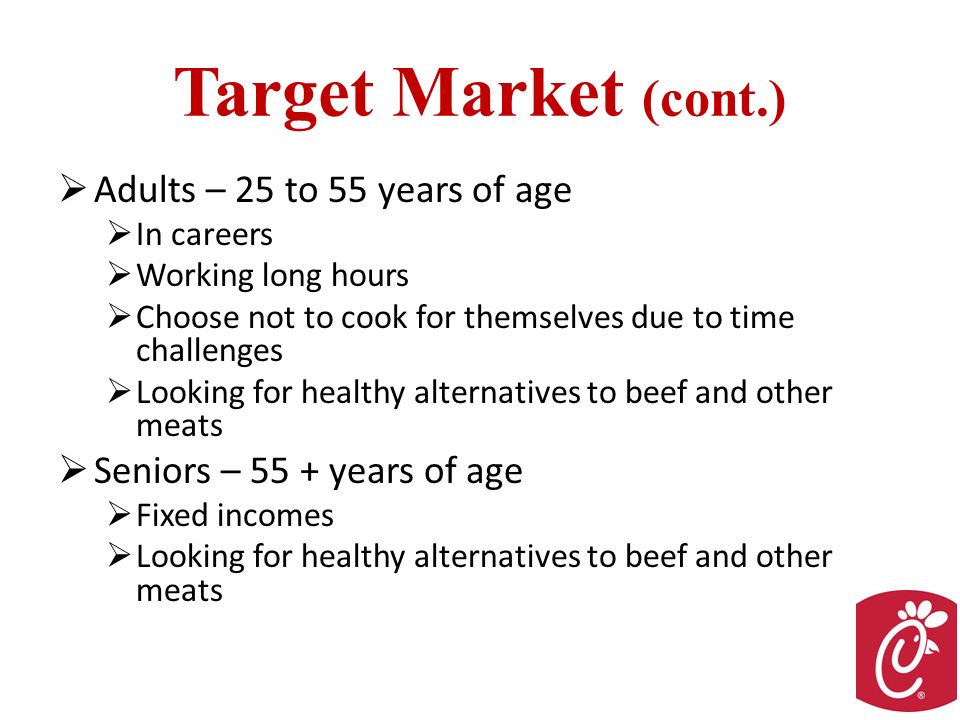 Target Market (cont.)

➢ Adults – 25 to 55 years of age
  ➢ In careers
  ➢ Working long hours
  ➢ Choose not to cook for themselves due to time challenges
  ➢ Looking for healthy alternatives to beef and other meats
➢ Seniors – 55 + years of age
  ➢ Fixed incomes
  ➢ Looking for healthy alternatives to beef and other meats